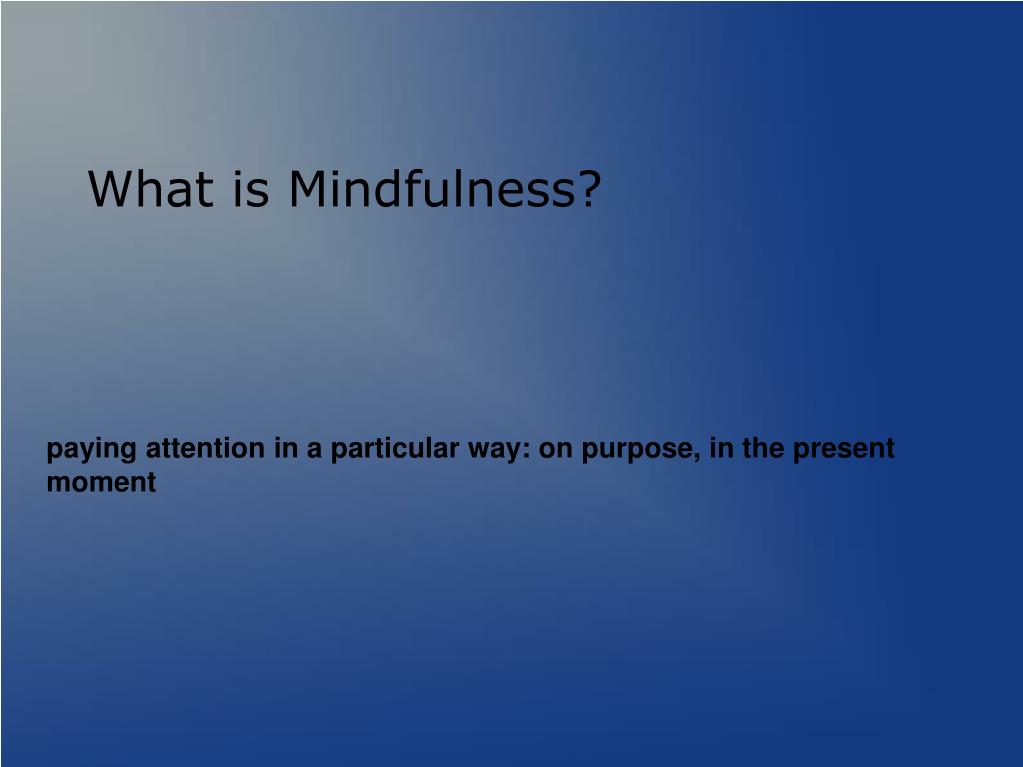 What is Mindfulness?

paying attention in a particular way: on purpose, in the present moment